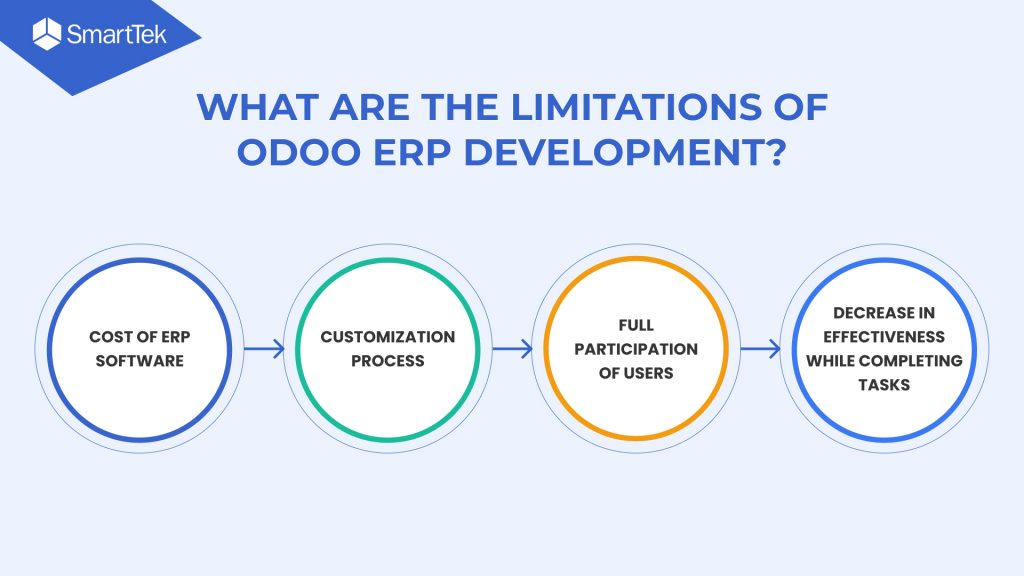 SmartTek

WHAT ARE THE LIMITATIONS OF ODOO ERP DEVELOPMENT?

COST OF ERP SOFTWARE

CUSTOMIZATION PROCESS

FULL PARTICIPATION OF USERS

DECREASE IN EFFECTIVENESS WHILE COMPLETING TASKS